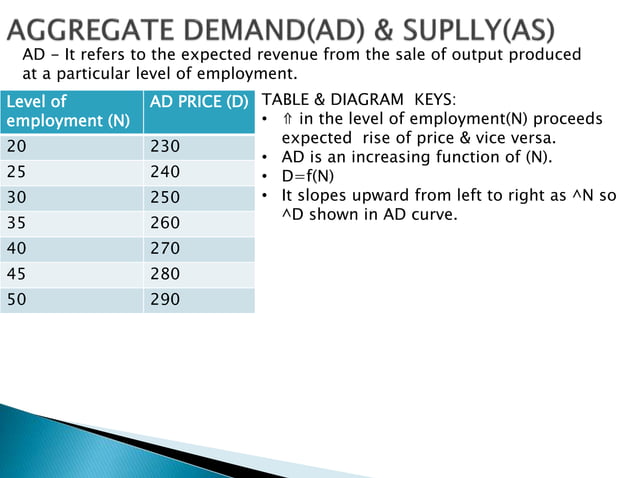 AGGREGATE DEMAND(AD) & SUPLLY(AS)

AD – It refers to the expected revenue from the sale of output produced at a particular level of employment.

| Level of employment (N) | AD PRICE (D) |
|---|---|
| 20 | 230 |
| 25 | 240 |
| 30 | 250 |
| 35 | 260 |
| 40 | 270 |
| 45 | 280 |
| 50 | 290 |

TABLE & DIAGRAM KEYS:
• ⇑ in the level of employment(N) proceeds expected rise of price & vice versa.
• AD is an increasing function of (N).
• D=f(N)
• It slopes upward from left to right as ^N so ^D shown in AD curve.